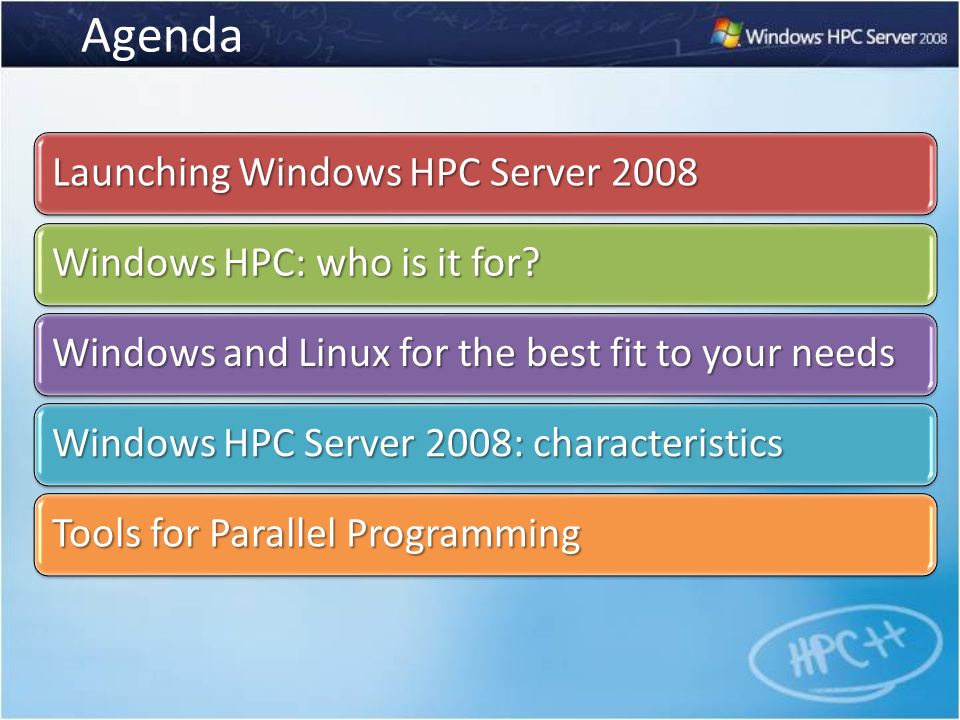 Agenda

Windows HPC Server 2008

Launching Windows HPC Server 2008

Windows HPC: who is it for?

Windows and Linux for the best fit to your needs

Windows HPC Server 2008: characteristics

Tools for Parallel Programming

HPC++